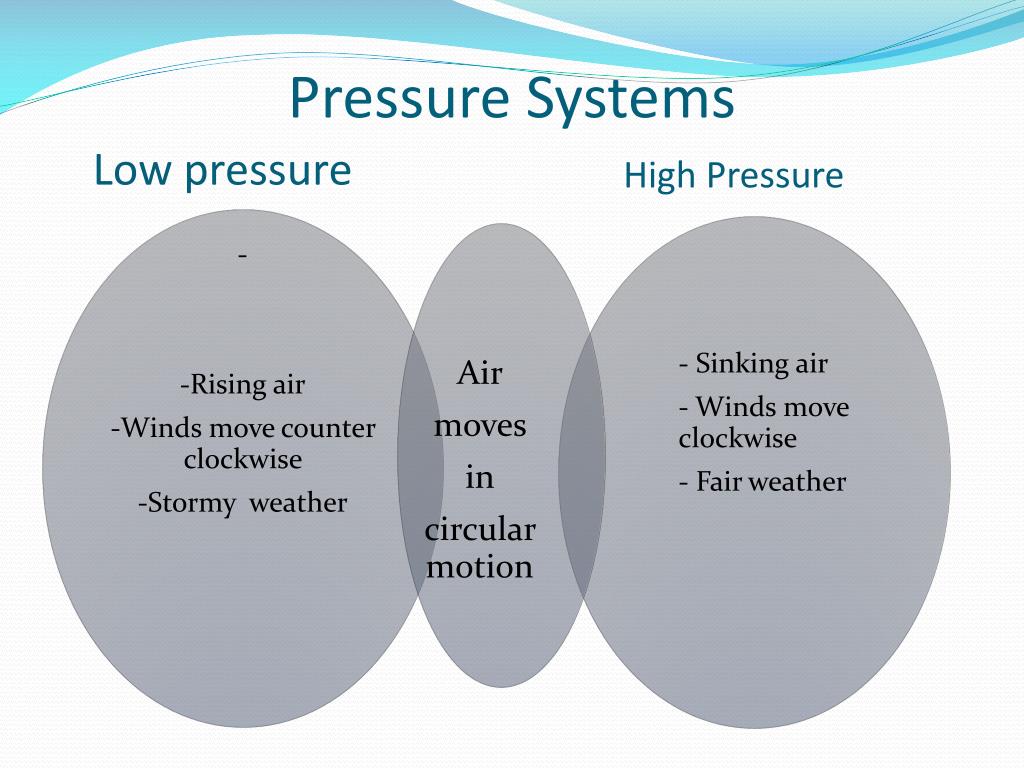 Pressure Systems

Low pressure

High Pressure

-

-Rising air

-Winds move counter clockwise

-Stormy weather

Air moves in circular motion

- Sinking air

- Winds move clockwise

- Fair weather